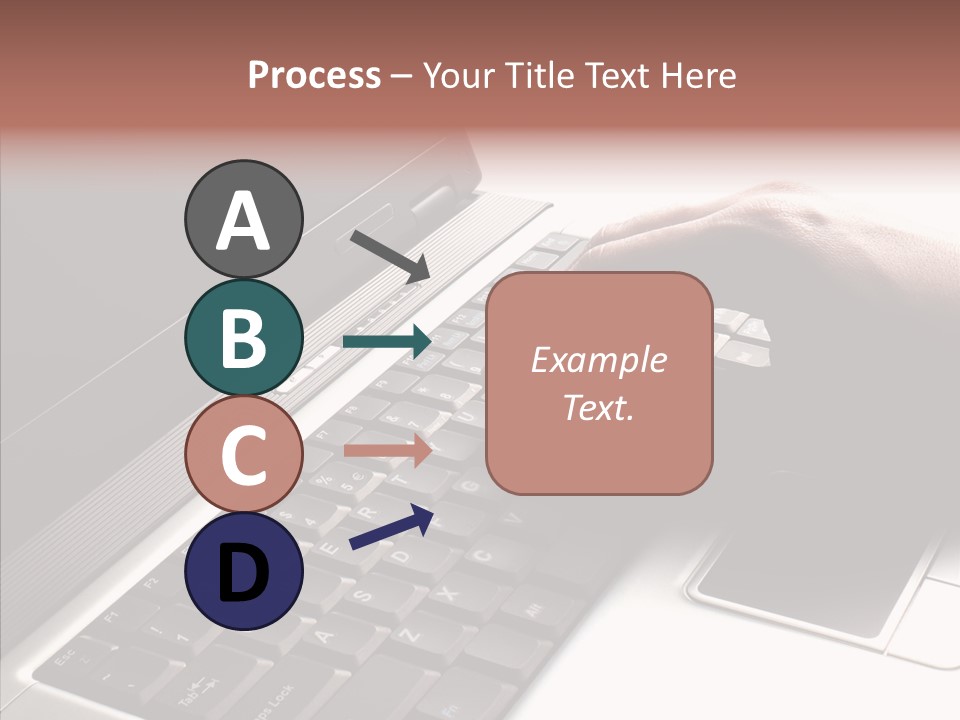 Process – Your Title Text Here

A

B

C

D

Example Text.